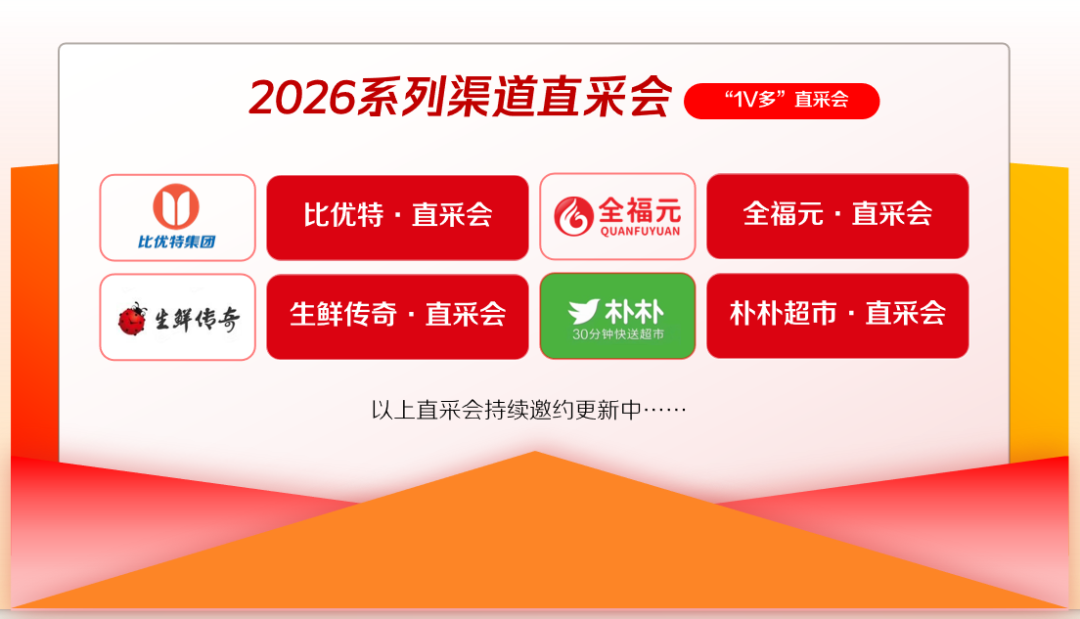 2026系列渠道直采会

“1V多”直采会

比优特集团

比优特 · 直采会

全福元
QUANFUYUAN

全福元 · 直采会

生鲜传奇

生鲜传奇 · 直采会

朴朴
30分钟快送超市

朴朴超市 · 直采会

以上直采会持续邀约更新中……